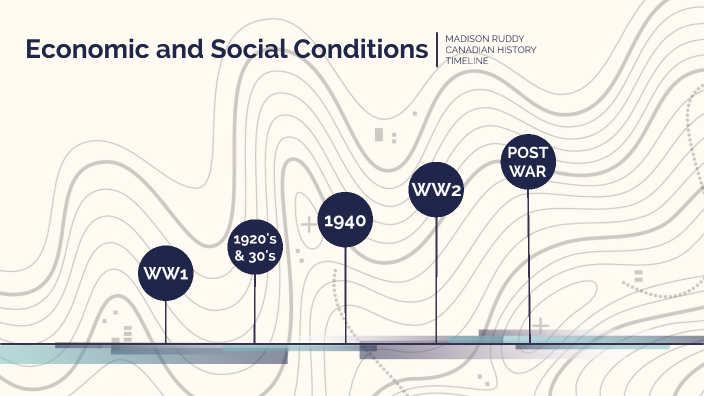 Economic and Social Conditions

MADISON RUDDY
CANADIAN HISTORY
TIMELINE

WW1

1920's & 30's

1940

WW2

POST WAR